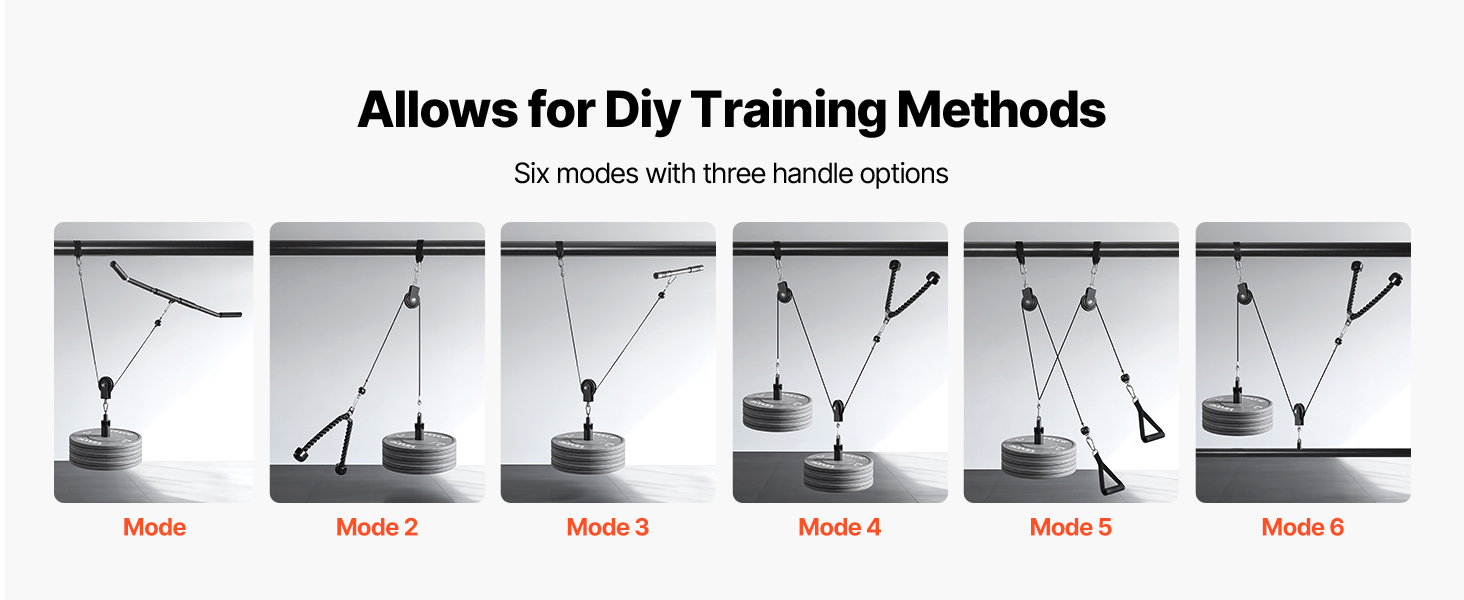 Allows for Diy Training Methods

Six modes with three handle options

Mode

Mode 2

Mode 3

Mode 4

Mode 5

Mode 6